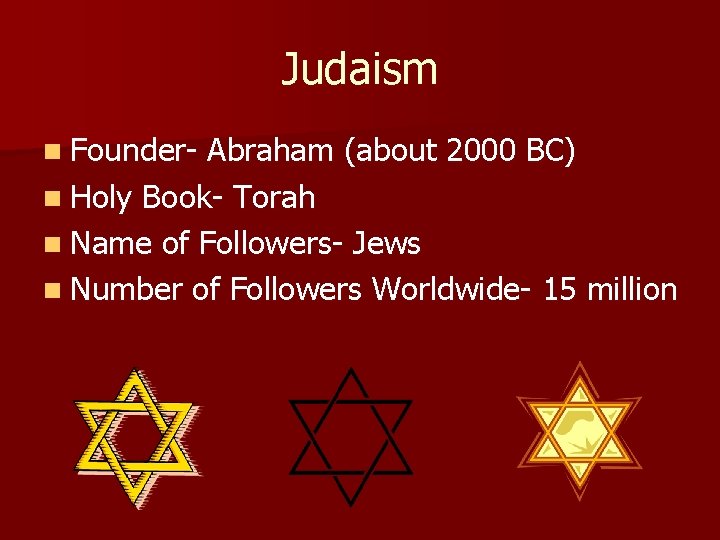 Judaism

- Founder- Abraham (about 2000 BC)
- Holy Book- Torah
- Name of Followers- Jews
- Number of Followers Worldwide- 15 million